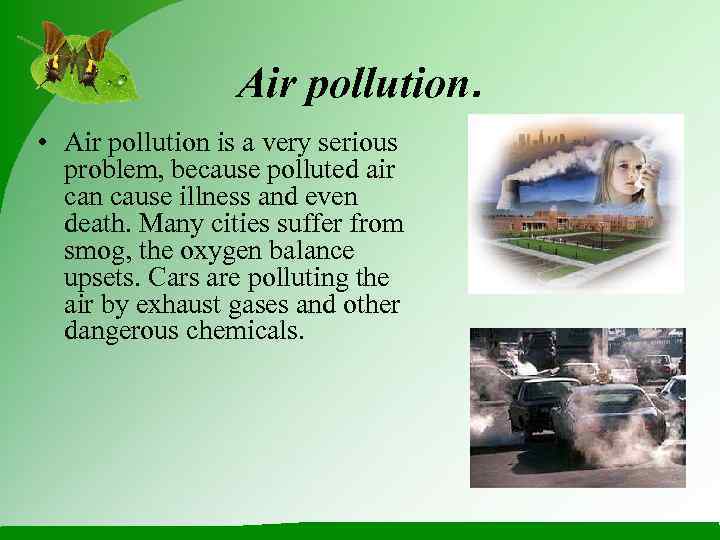 Air pollution.

• Air pollution is a very serious problem, because polluted air can cause illness and even death. Many cities suffer from smog, the oxygen balance upsets. Cars are polluting the air by exhaust gases and other dangerous chemicals.